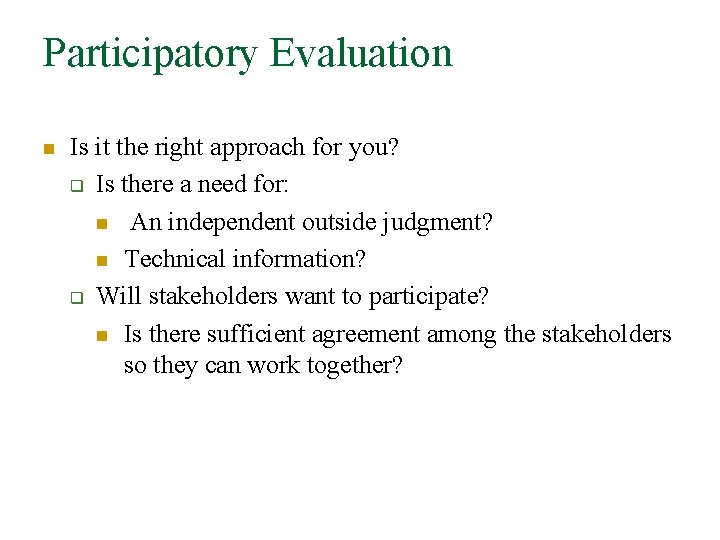 Participatory Evaluation

- Is it the right approach for you?
  - Is there a need for:
    - An independent outside judgment?
    - Technical information?
  - Will stakeholders want to participate?
    - Is there sufficient agreement among the stakeholders so they can work together?